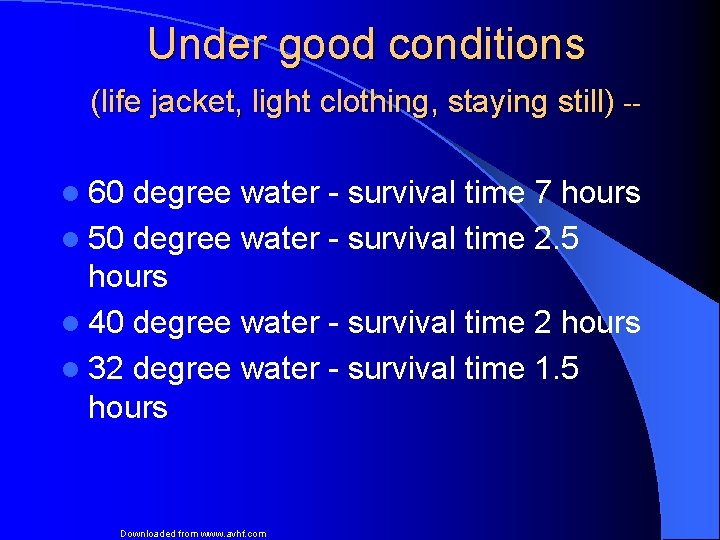 Under good conditions

(life jacket, light clothing, staying still) --

- 60 degree water - survival time 7 hours
- 50 degree water - survival time 2.5 hours
- 40 degree water - survival time 2 hours
- 32 degree water - survival time 1.5 hours

Downloaded from www.avhf.com